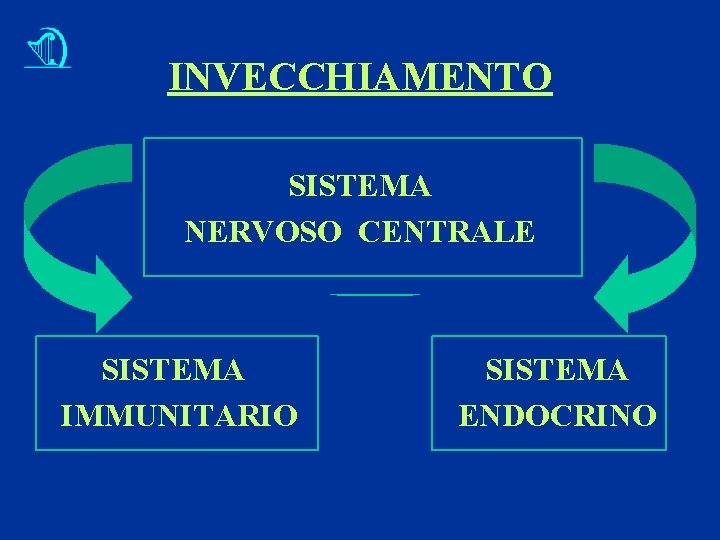 INVECCHIAMENTO

SISTEMA
NERVOSO CENTRALE

SISTEMA
IMMUNITARIO

SISTEMA
ENDOCRINO